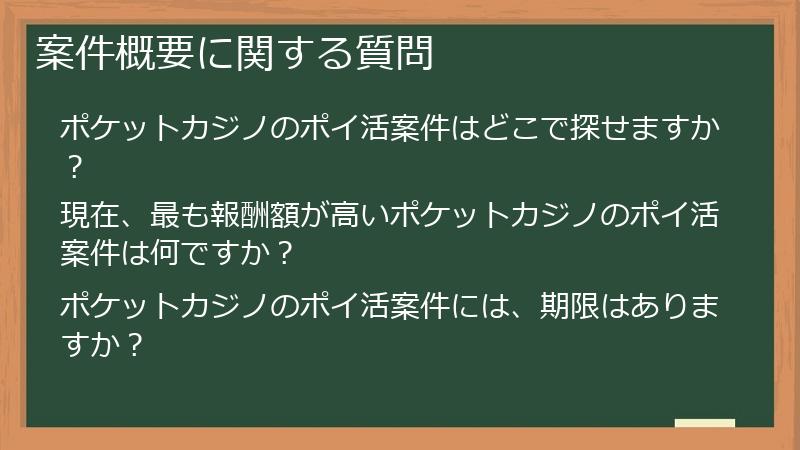 案件概要に関する質問

ポケットカジノのポイ活案件はどこで探せますか？

現在、最も報酬額が高いポケットカジノのポイ活案件は何ですか？

ポケットカジノのポイ活案件には、期限はありますか？